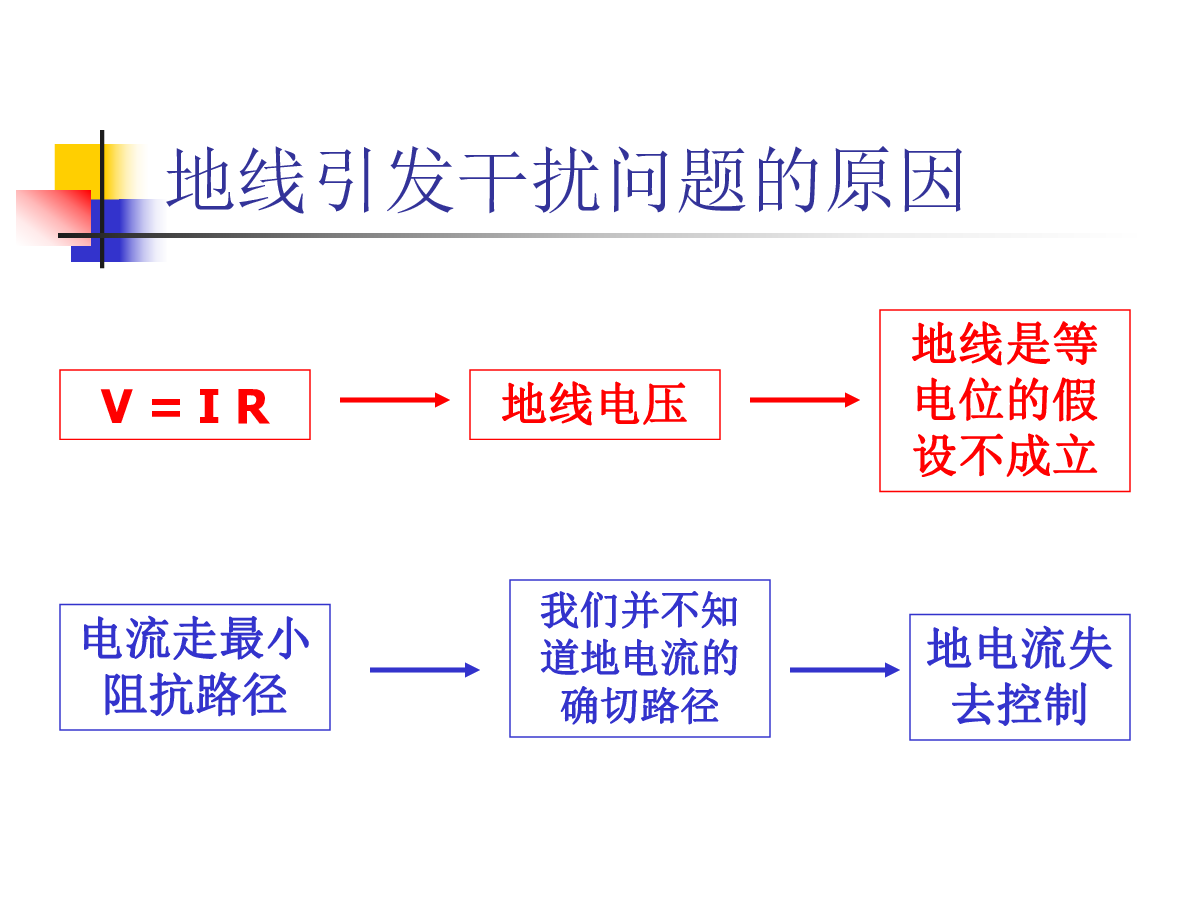 地线引发干扰问题的原因

V = I R

地线电压

地线是等电位的假设不成立

电流走最小阻抗路径

我们并不知道地电流的确切路径

地电流失去控制